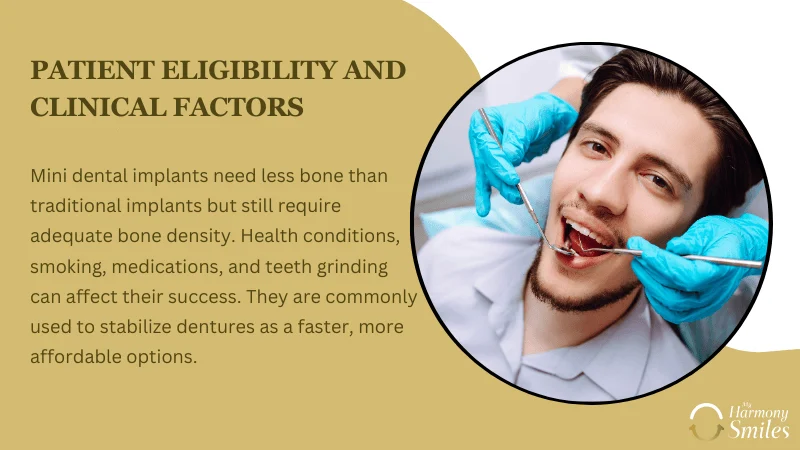 PATIENT ELIGIBILITY AND CLINICAL FACTORS

Mini dental implants need less bone than traditional implants but still require adequate bone density. Health conditions, smoking, medications, and teeth grinding can affect their success. They are commonly used to stabilize dentures as a faster, more affordable options.

My Harmony Smiles